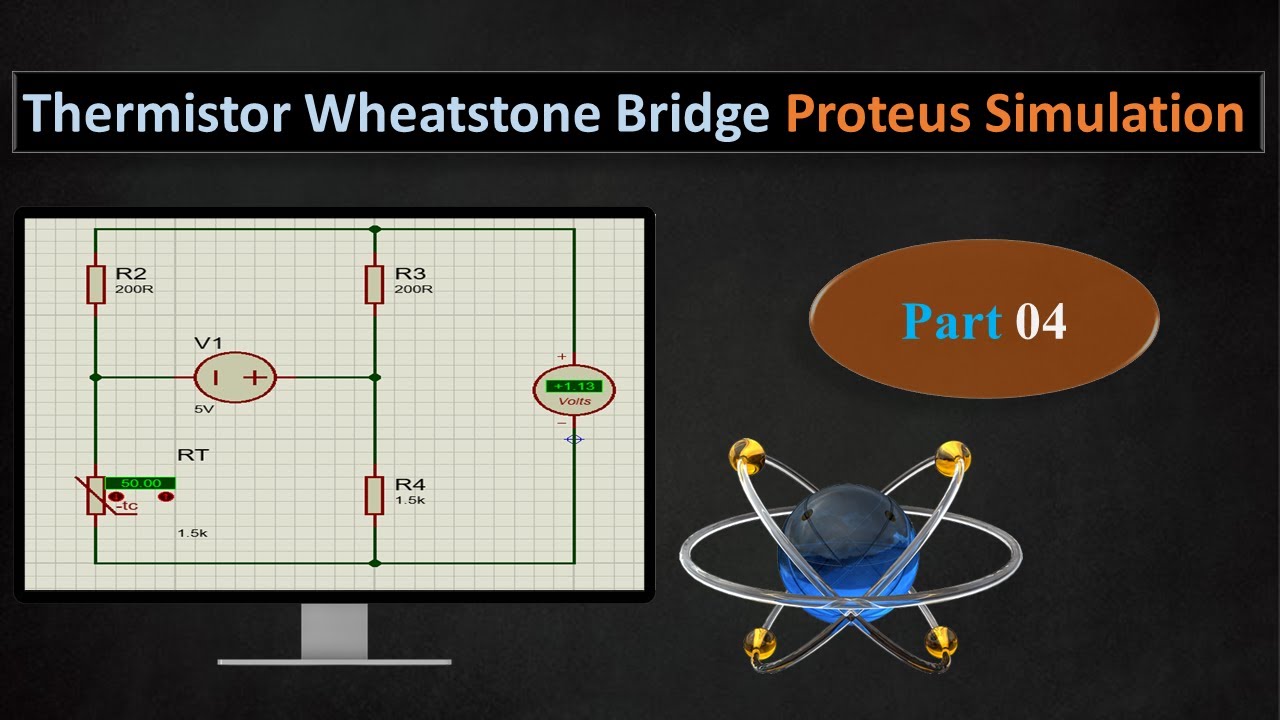 Thermistor Wheatstone Bridge Proteus Simulation

R2
200R

R3
200R

V1
5V

+
+1.13
Volts
−

RT
50.00
-tc
1.5k

R4
1.5k

Part 04